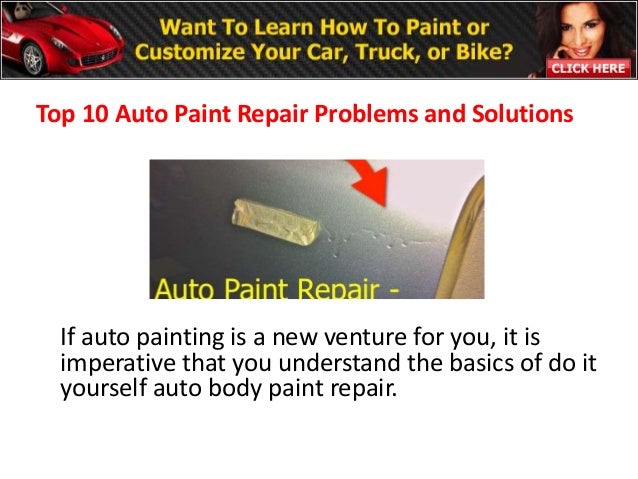 Want To Learn How To Paint or Customize Your Car, Truck, or Bike?

CLICK HERE

Top 10 Auto Paint Repair Problems and Solutions

Auto Paint Repair -

If auto painting is a new venture for you, it is imperative that you understand the basics of do it yourself auto body paint repair.